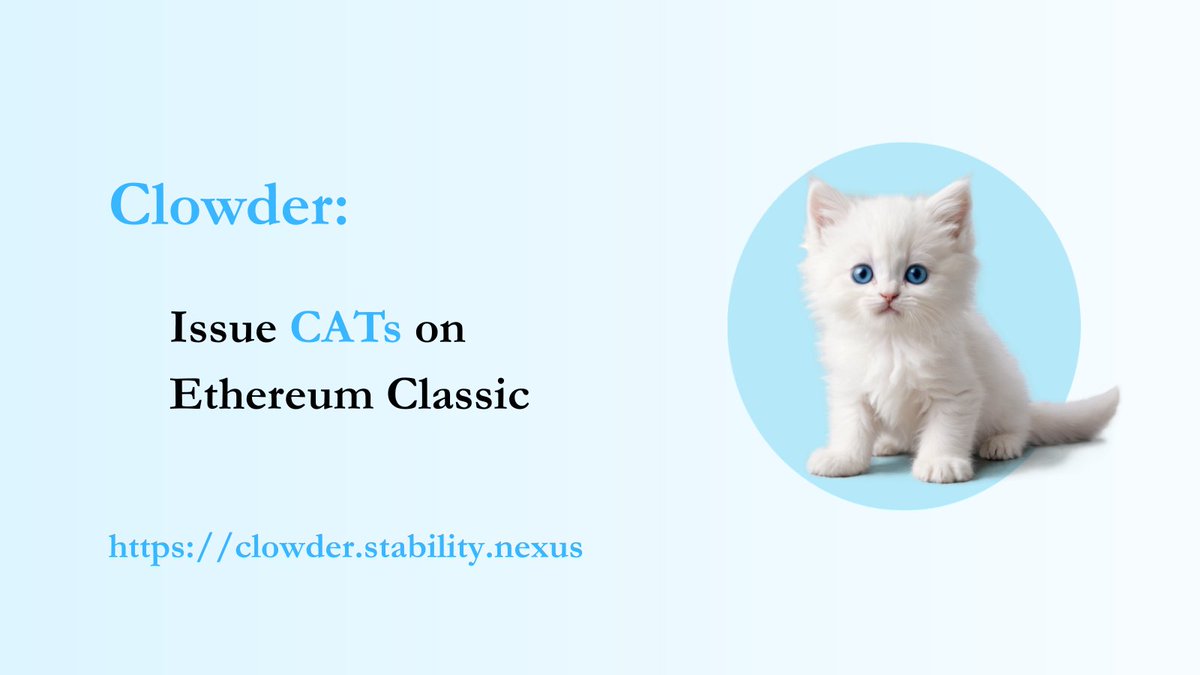 Clowder:

Issue CATs on Ethereum Classic

https://clowder.stability.nexus